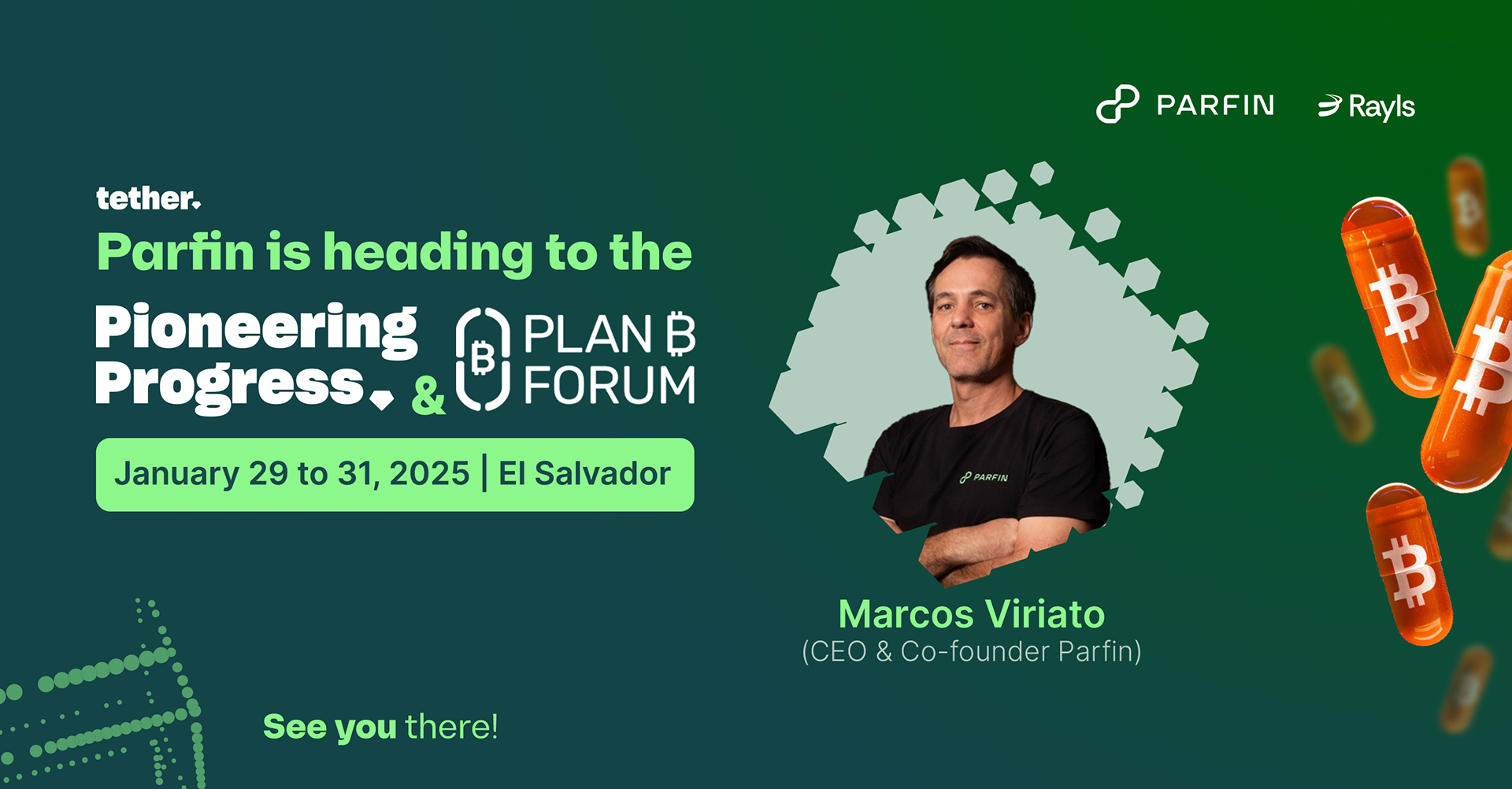 PARFIN Rayls

tether.

Parfin is heading to the

Pioneering Progress. & PLAN ₿ FORUM

January 29 to 31, 2025 | El Salvador

PARFIN

Marcos Viriato
(CEO & Co-founder Parfin)

See you there!